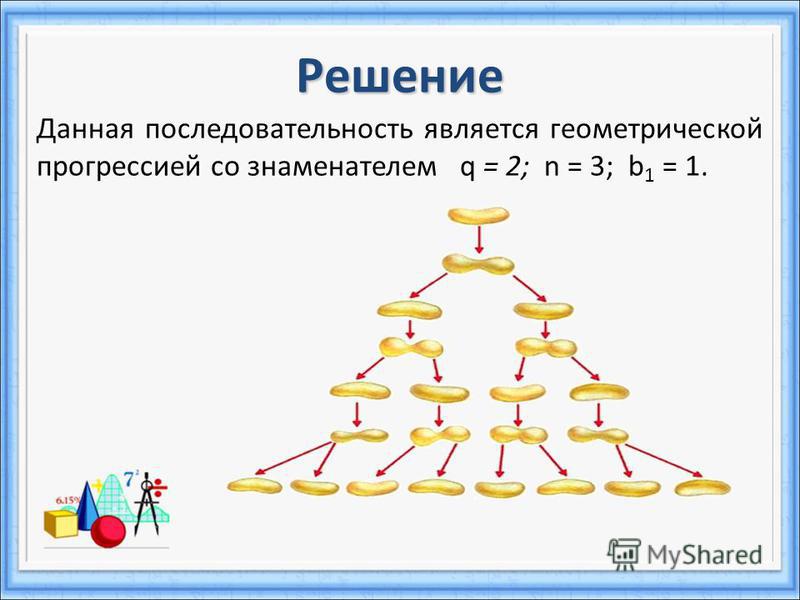 Решение

Данная последовательность является геометрической прогрессией со знаменателем $q = 2$; $n = 3$; $b_1 = 1$.

6.15%

$7^2$

MyShared